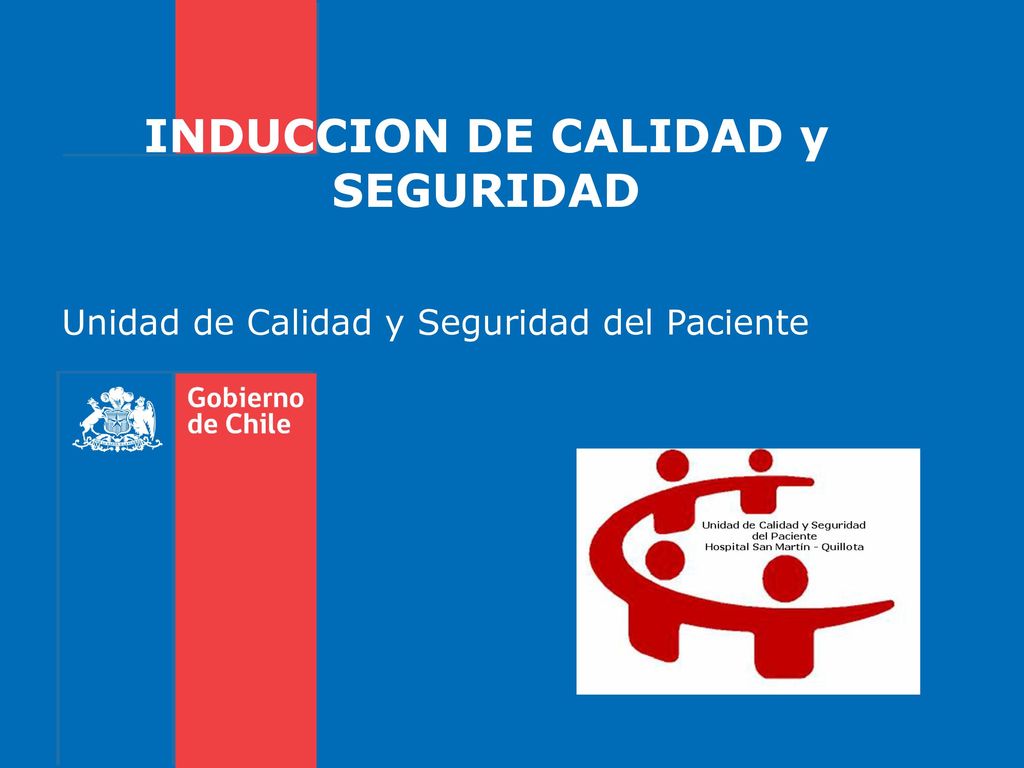 INDUCCION DE CALIDAD y SEGURIDAD

Unidad de Calidad y Seguridad del Paciente

Gobierno de Chile

Unidad de Calidad y Seguridad del Paciente Hospital San Martín - Quillota